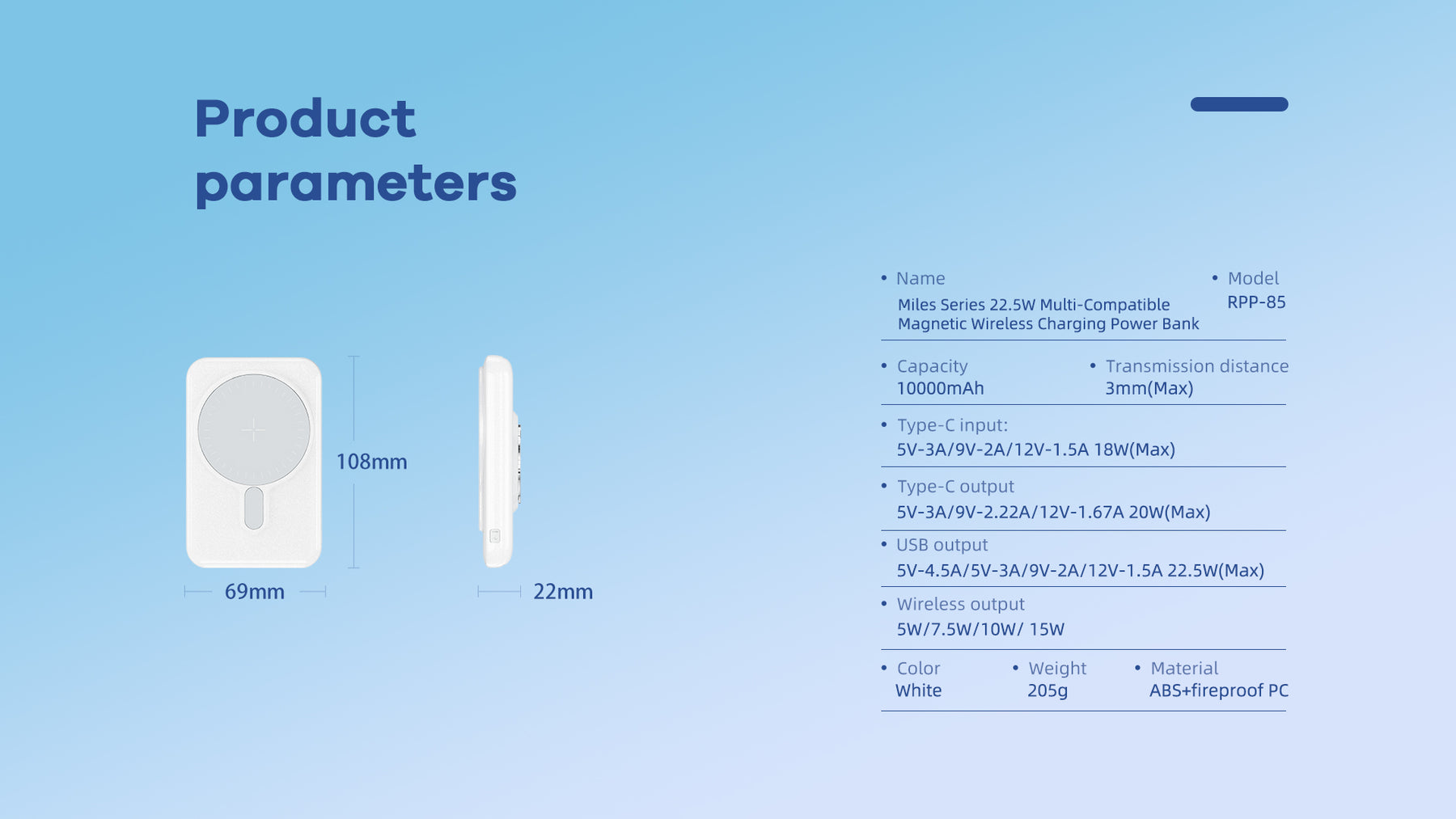 Product parameters

108mm

69mm

22mm

• Name
Miles Series 22.5W Multi-Compatible Magnetic Wireless Charging Power Bank

• Model
RPP-85

• Capacity
10000mAh

• Transmission distance
3mm(Max)

• Type-C input:
5V-3A/9V-2A/12V-1.5A 18W(Max)

• Type-C output
5V-3A/9V-2.22A/12V-1.67A 20W(Max)

• USB output
5V-4.5A/5V-3A/9V-2A/12V-1.5A 22.5W(Max)

• Wireless output
5W/7.5W/10W/ 15W

• Color
White

• Weight
205g

• Material
ABS+fireproof PC